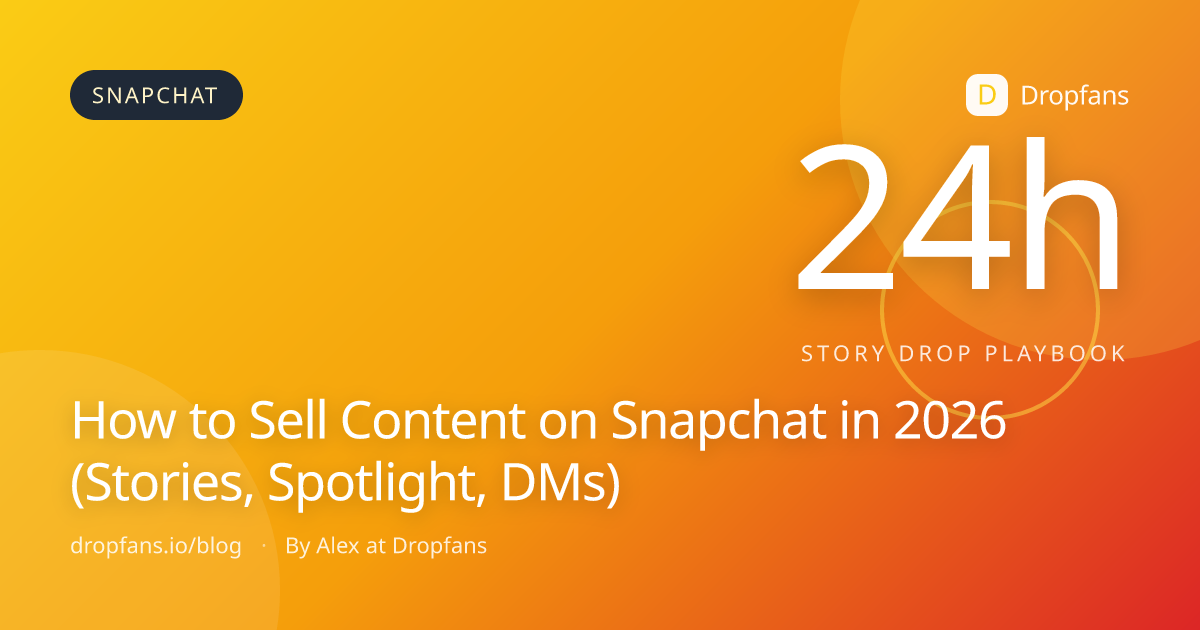 SNAPCHAT

D Dropfans

24h

STORY DROP PLAYBOOK

How to Sell Content on Snapchat in 2026 (Stories, Spotlight, DMs)

dropfans.io/blog · By Alex at Dropfans